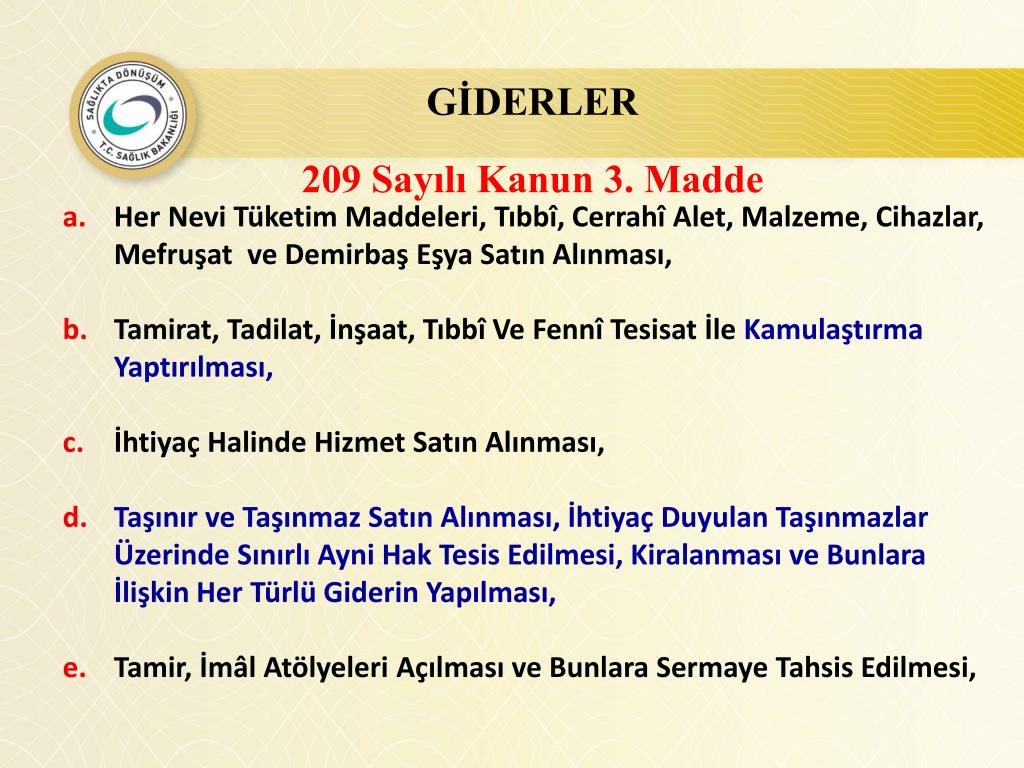 SAĞLIKTA DÖNÜŞÜM
T.C. SAĞLIK BAKANLIĞI

GİDERLER

209 Sayılı Kanun 3. Madde

a. Her Nevi Tüketim Maddeleri, Tıbbî, Cerrahî Alet, Malzeme, Cihazlar, Mefruşat ve Demirbaş Eşya Satın Alınması,

b. Tamirat, Tadilat, İnşaat, Tıbbî Ve Fennî Tesisat İle Kamulaştırma Yaptırılması,

c. İhtiyaç Halinde Hizmet Satın Alınması,

d. Taşınır ve Taşınmaz Satın Alınması, İhtiyaç Duyulan Taşınmazlar Üzerinde Sınırlı Ayni Hak Tesis Edilmesi, Kiralanması ve Bunlara İlişkin Her Türlü Giderin Yapılması,

e. Tamir, İmâl Atölyeleri Açılması ve Bunlara Sermaye Tahsis Edilmesi,